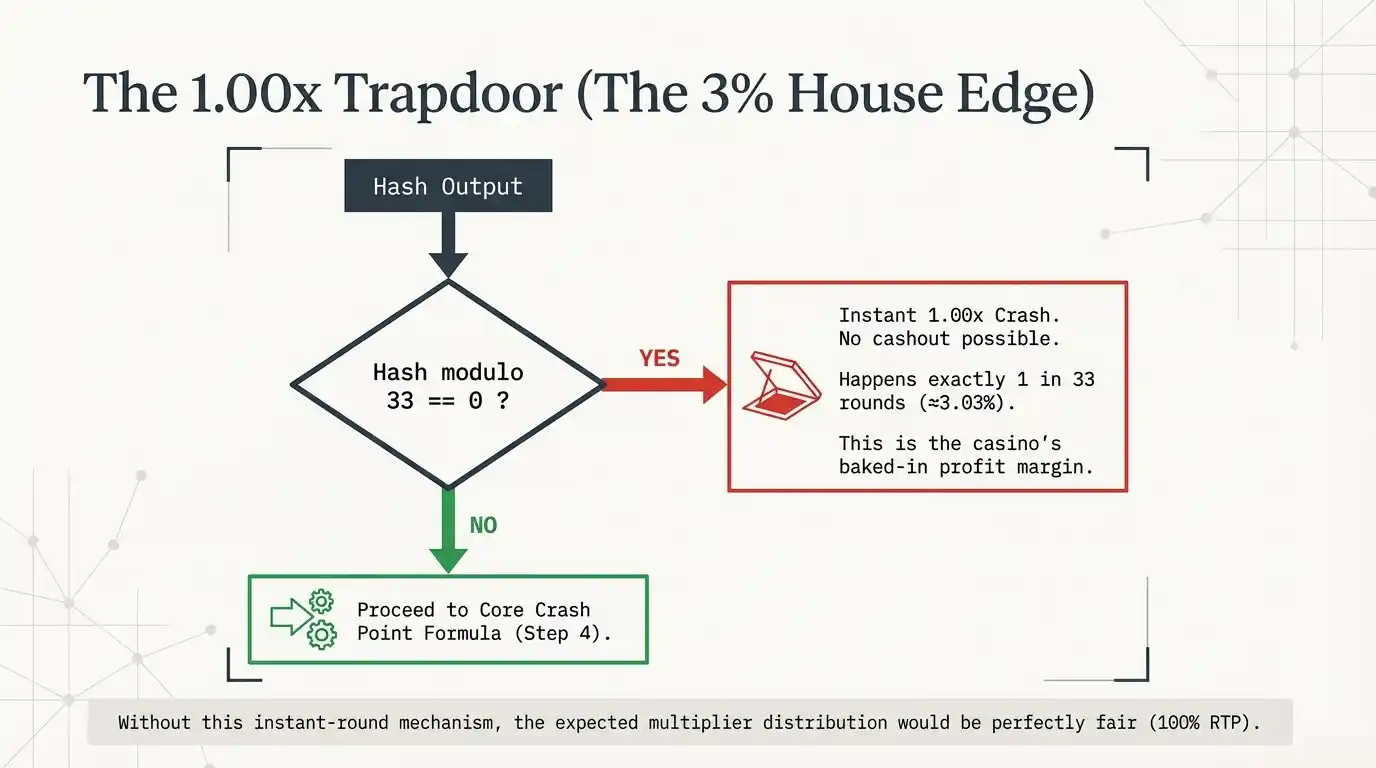 The 1.00x Trapdoor (The 3% House Edge)

Hash Output

Hash modulo 33 == 0 ?

YES

Instant 1.00x Crash. No cashout possible.

Happens exactly 1 in 33 rounds (≈3.03%).

This is the casino's baked-in profit margin.

NO

Proceed to Core Crash Point Formula (Step 4).

Without this instant-round mechanism, the expected multiplier distribution would be perfectly fair (100% RTP).